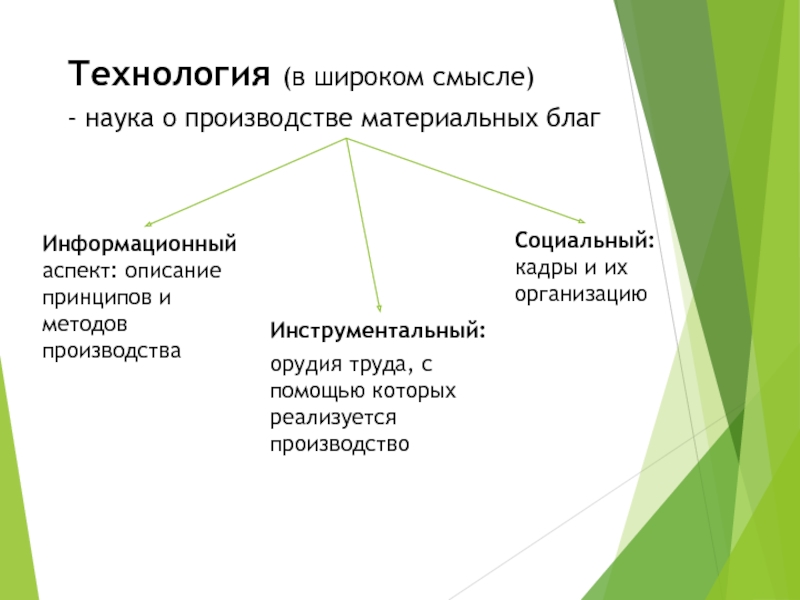 Технология (в широком смысле)

- наука о производстве материальных благ

Информационный аспект: описание принципов и методов производства

Инструментальный:

орудия труда, с помощью которых реализуется производство

Социальный: кадры и их организацию